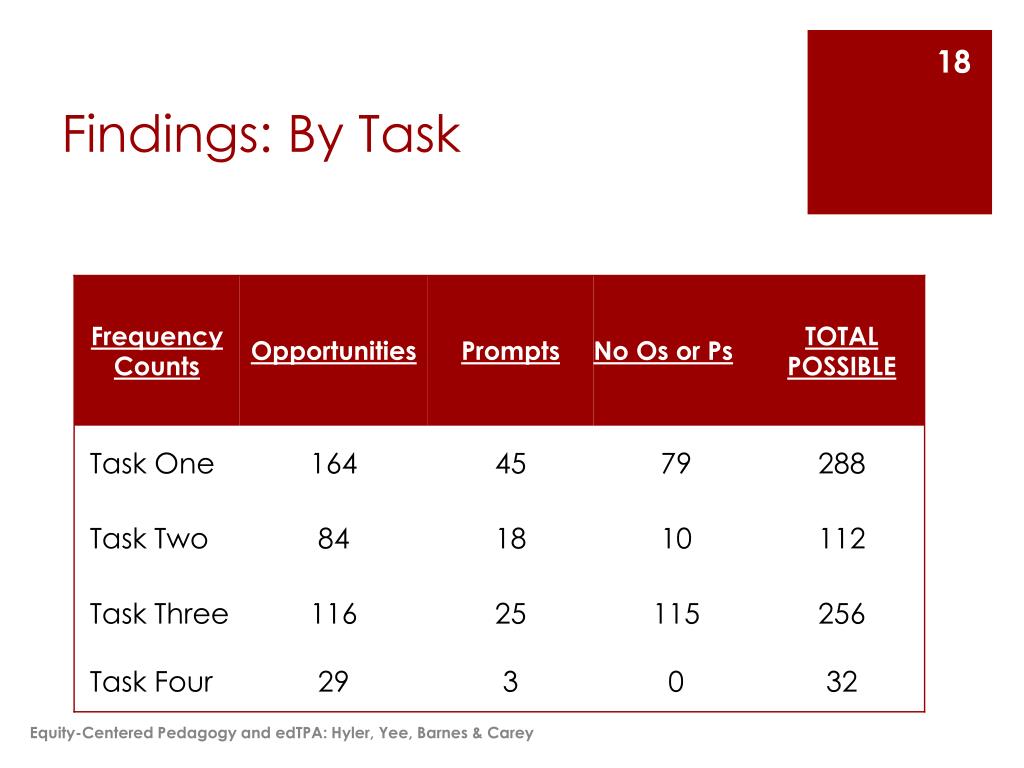 18

Findings: By Task

| Frequency Counts | Opportunities | Prompts | No Os or Ps | TOTAL POSSIBLE |
|---|---|---|---|---|
| Task One | 164 | 45 | 79 | 288 |
| Task Two | 84 | 18 | 10 | 112 |
| Task Three | 116 | 25 | 115 | 256 |
| Task Four | 29 | 3 | 0 | 32 |

Equity-Centered Pedagogy and edTPA: Hyler, Yee, Barnes & Carey